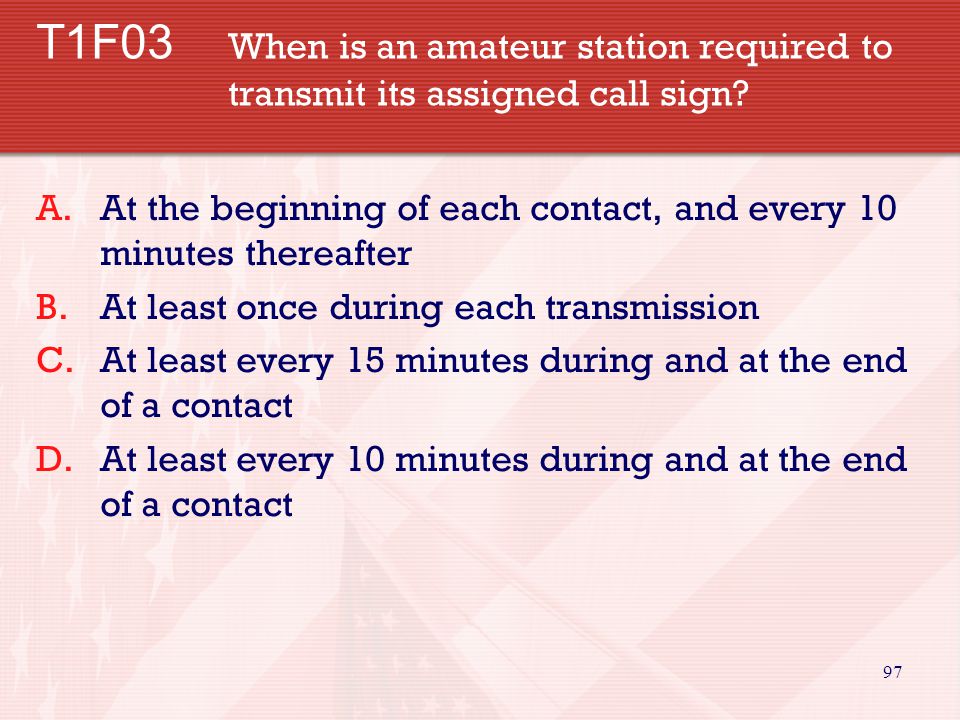 T1F03 When is an amateur station required to transmit its assigned call sign?

A. At the beginning of each contact, and every 10 minutes thereafter
B. At least once during each transmission
C. At least every 15 minutes during and at the end of a contact
D. At least every 10 minutes during and at the end of a contact

97